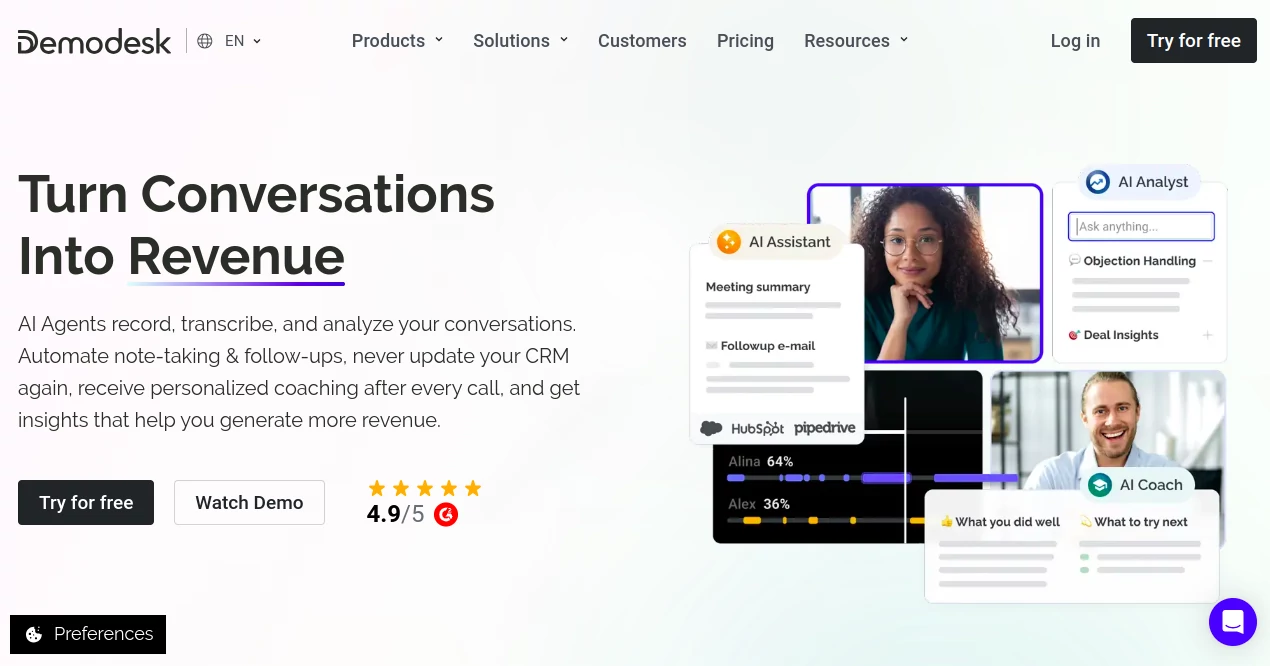 Demodesk EN Products Solutions Customers Pricing Resources Log in Try for free

Turn Conversations Into Revenue

AI Agents record, transcribe, and analyze your conversations. Automate note-taking & follow-ups, never update your CRM again, receive personalized coaching after every call, and get insights that help you generate more revenue.

Try for free Watch Demo

4.9/5

AI Assistant
Meeting summary
Followup e-mail
HubSpot pipedrive

AI Analyst
Ask anything...
Objection Handling
Deal Insights

Alina 64%
Alex 36%

AI Coach
What you did well
What to try next

Preferences